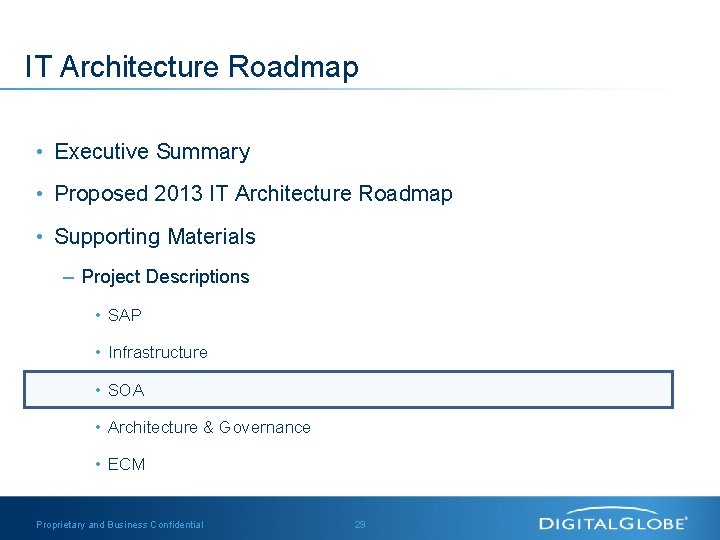 IT Architecture Roadmap

• Executive Summary
• Proposed 2013 IT Architecture Roadmap
• Supporting Materials
– Project Descriptions
• SAP
• Infrastructure
• SOA
• Architecture & Governance
• ECM

Proprietary and Business Confidential 29 DIGITALGLOBE®